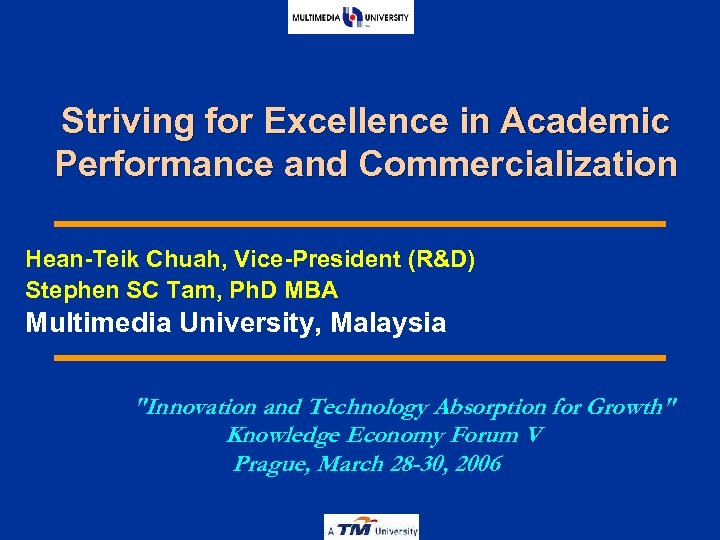 MULTIMEDIA UNIVERSITY

Striving for Excellence in Academic Performance and Commercialization

Hean-Teik Chuah, Vice-President (R&D)
Stephen SC Tam, PhD MBA
Multimedia University, Malaysia

"Innovation and Technology Absorption for Growth"
Knowledge Economy Forum V
Prague, March 28-30, 2006

A TM University